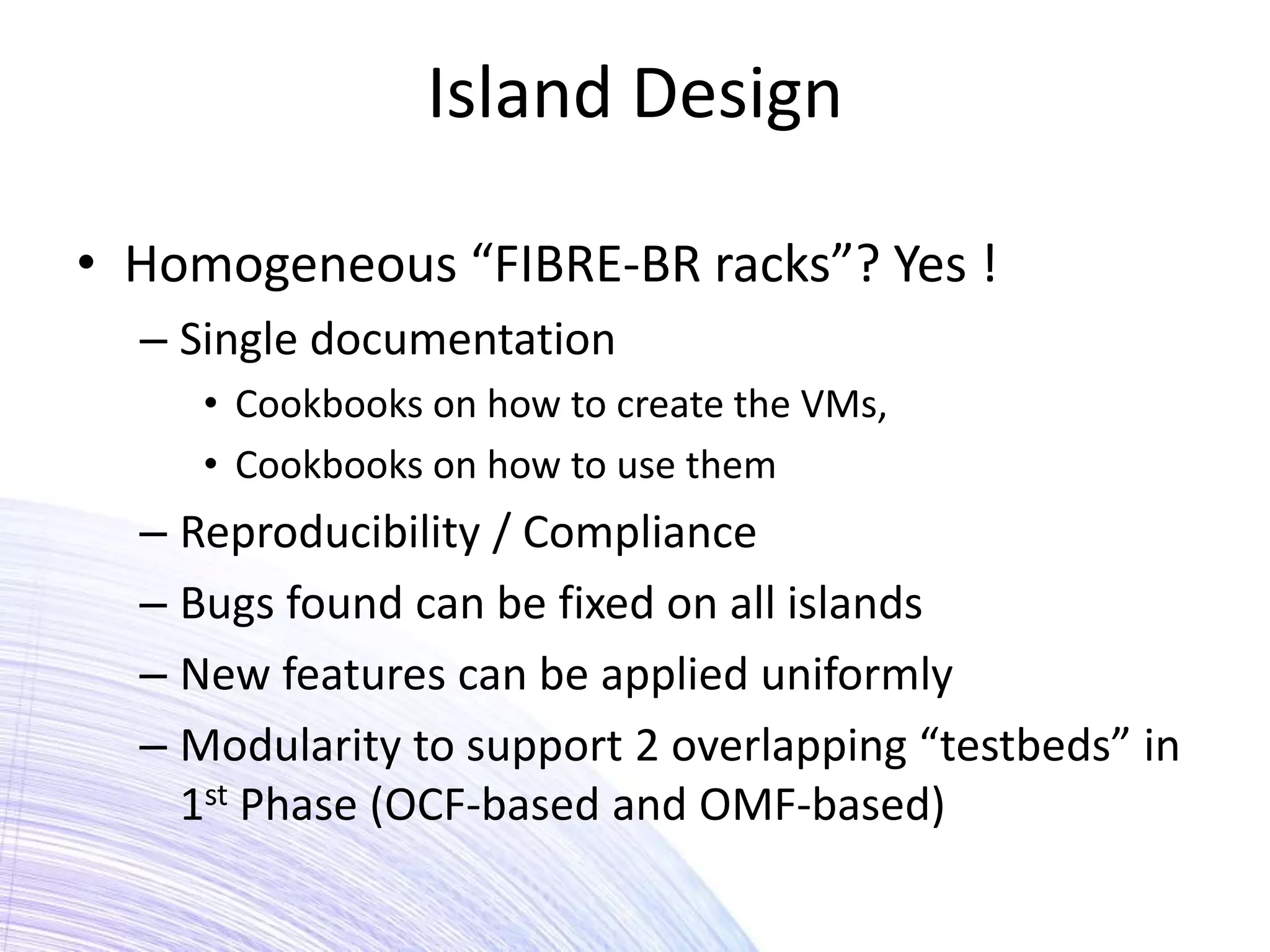 Island Design

• Homogeneous “FIBRE-BR racks”? Yes !
– Single documentation
• Cookbooks on how to create the VMs,
• Cookbooks on how to use them
– Reproducibility / Compliance
– Bugs found can be fixed on all islands
– New features can be applied uniformly
– Modularity to support 2 overlapping “testbeds” in $1^{st}$ Phase (OCF-based and OMF-based)